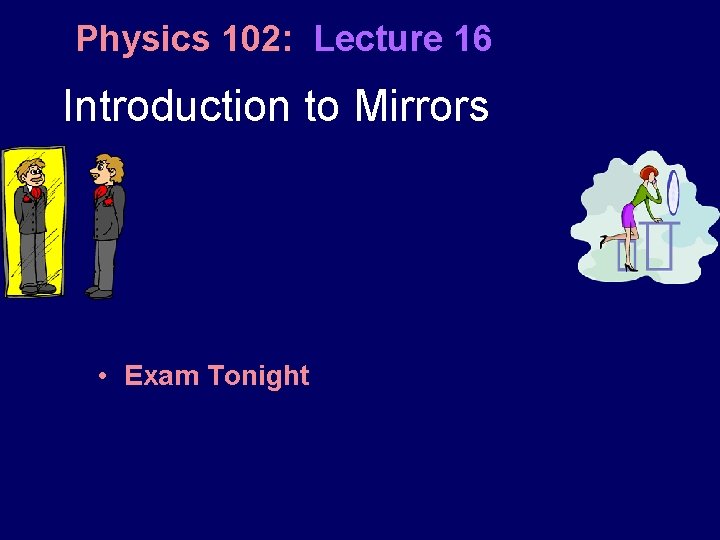 Physics 102: Lecture 16

Introduction to Mirrors

• Exam Tonight